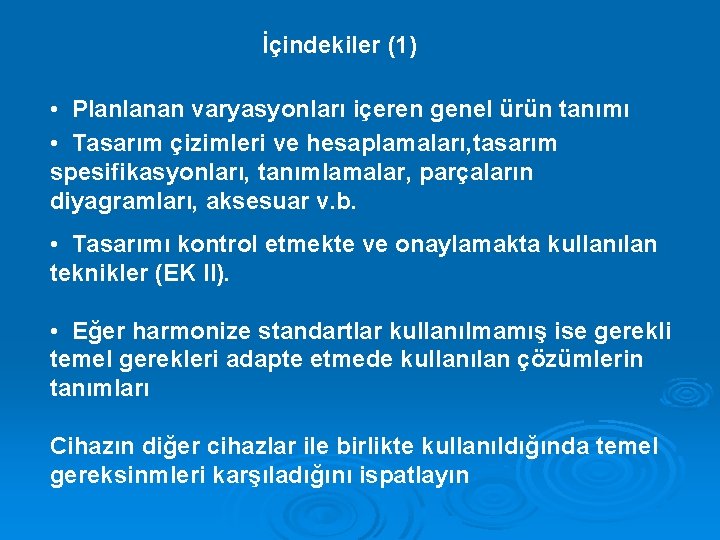 İçindekiler (1)

• Planlanan varyasyonları içeren genel ürün tanımı

• Tasarım çizimleri ve hesaplamaları,tasarım spesifikasyonları, tanımlamalar, parçaların diyagramları, aksesuar v.b.

• Tasarımı kontrol etmekte ve onaylamakta kullanılan teknikler (EK II).

• Eğer harmonize standartlar kullanılmamış ise gerekli temel gerekleri adapte etmede kullanılan çözümlerin tanımları

Cihazın diğer cihazlar ile birlikte kullanıldığında temel gereksinmleri karşıladığını ispatlayın